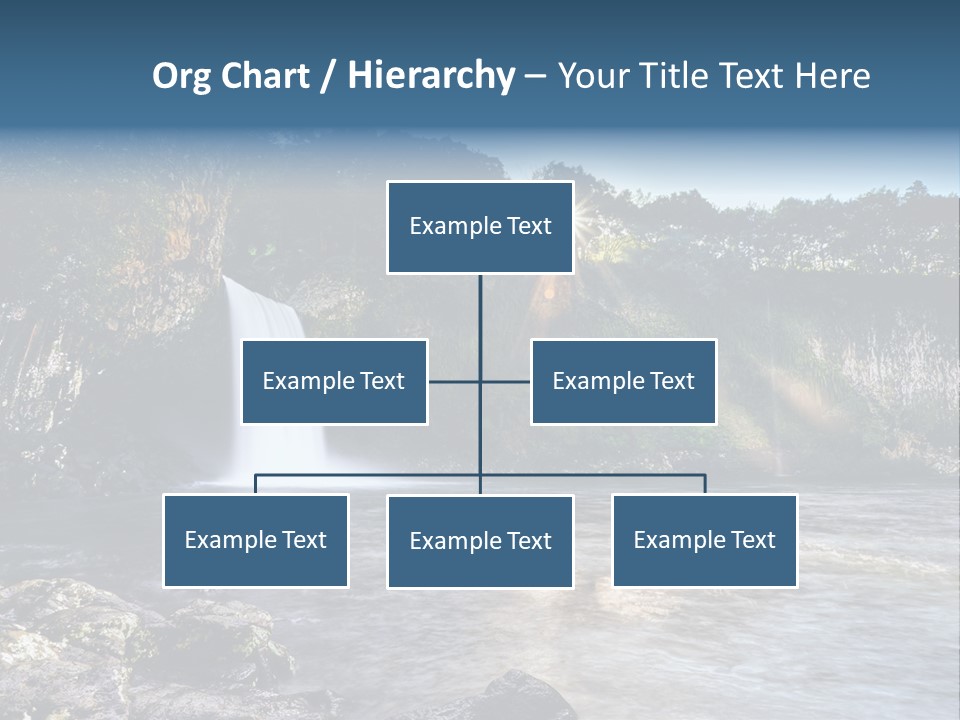 Org Chart / Hierarchy – Your Title Text Here

Example Text

Example Text

Example Text

Example Text

Example Text

Example Text